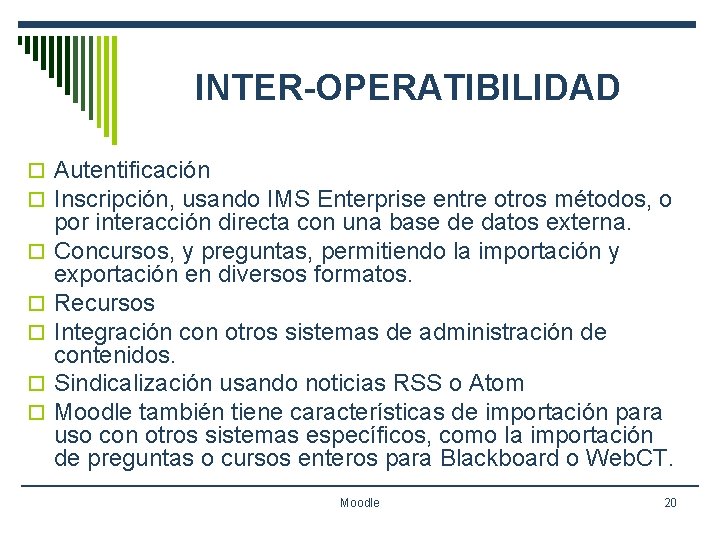 INTER-OPERATIBILIDAD

Autentificación
Inscripción, usando IMS Enterprise entre otros métodos, o por interacción directa con una base de datos externa.
Concursos, y preguntas, permitiendo la importación y exportación en diversos formatos.
Recursos
Integración con otros sistemas de administración de contenidos.
Sindicalización usando noticias RSS o Atom
Moodle también tiene características de importación para uso con otros sistemas específicos, como la importación de preguntas o cursos enteros para Blackboard o WebCT.

Moodle

20